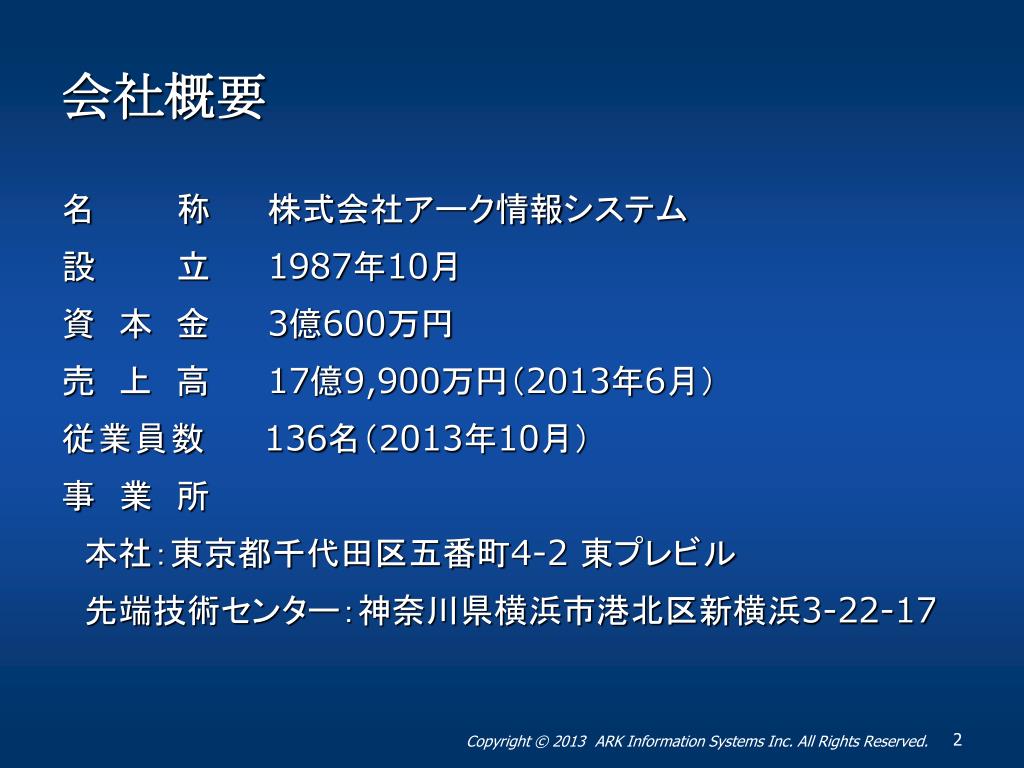 会社概要

名　　称　株式会社アーク情報システム
設　　立　1987年10月
資 本 金　3億600万円
売 上 高　17億9,900万円（2013年6月）
従業員数　136名（2013年10月）
事 業 所
本社：東京都千代田区五番町4-2 東プレビル
先端技術センター：神奈川県横浜市港北区新横浜3-22-17

Copyright © 2013 ARK Information Systems Inc. All Rights Reserved.　2